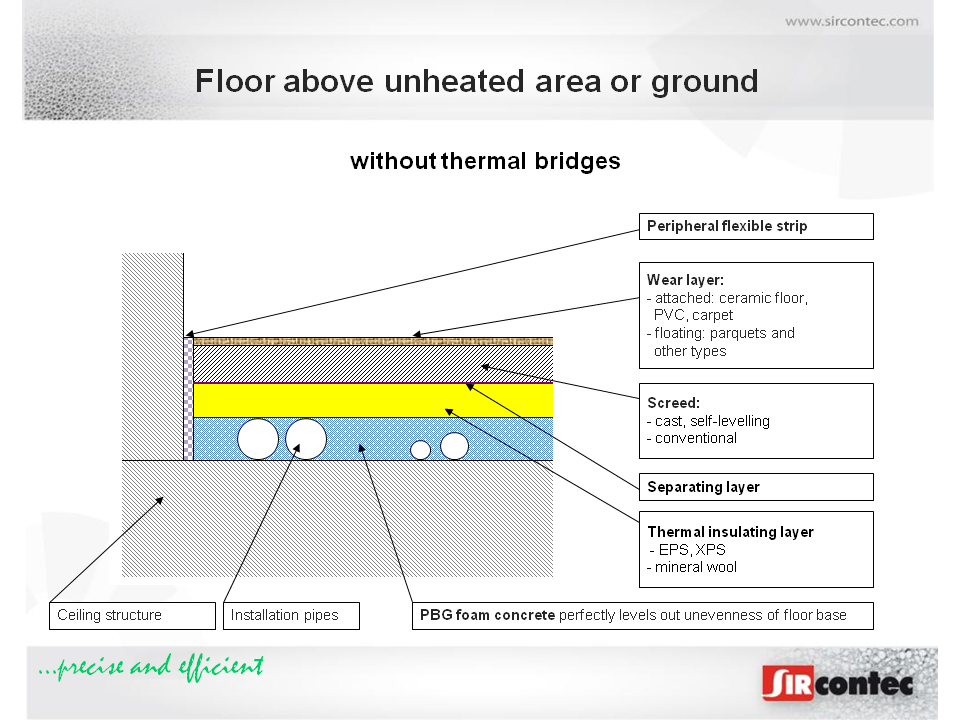 www.sircontec.com

Floor above unheated area or ground

without thermal bridges

Peripheral flexible strip

Wear layer:
- attached: ceramic floor, PVC, carpet
- floating: parquets and other types

Screed:
- cast, self-levelling
- conventional

Separating layer

Thermal insulating layer
- EPS, XPS
- mineral wool

Ceiling structure

Installation pipes

PBG foam concrete perfectly levels out unevenness of floor base

...precise and efficient

SIRcontec